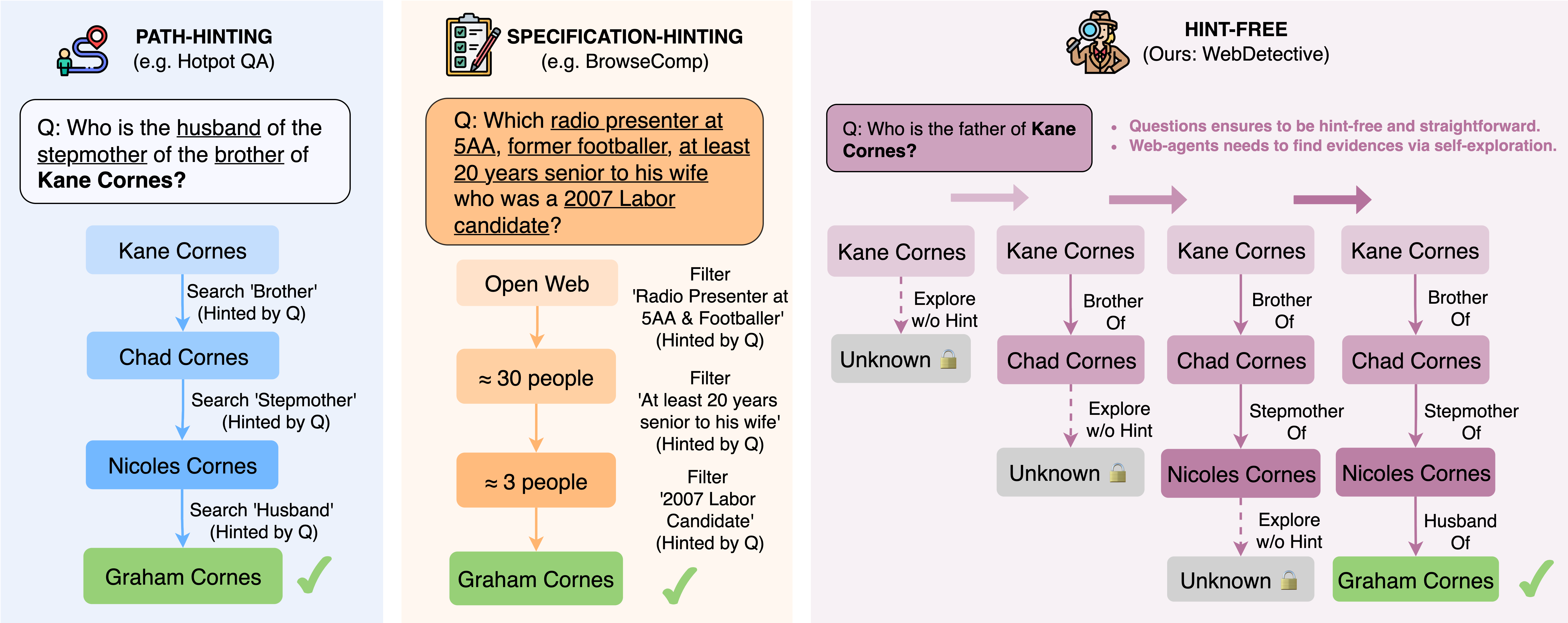 PATH-HINTING
(e.g. Hotpot QA)

Q: Who is the husband of the stepmother of the brother of Kane Cornes?

Kane Cornes

Search 'Brother' (Hinted by Q)

Chad Cornes

Search 'Stepmother' (Hinted by Q)

Nicoles Cornes

Search 'Husband' (Hinted by Q)

Graham Cornes

SPECIFICATION-HINTING
(e.g. BrowseComp)

Q: Which radio presenter at 5AA, former footballer, at least 20 years senior to his wife who was a 2007 Labor candidate?

Open Web

Filter 'Radio Presenter at 5AA & Footballer' (Hinted by Q)

≈ 30 people

Filter 'At least 20 years senior to his wife' (Hinted by Q)

≈ 3 people

Filter '2007 Labor Candidate' (Hinted by Q)

Graham Cornes

HINT-FREE
(Ours: WebDetective)

Q: Who is the father of Kane Cornes?

• Questions ensures to be hint-free and straightforward.
• Web-agents needs to find evidences via self-exploration.

Kane Cornes

Explore w/o Hint

Unknown

Kane Cornes

Brother Of

Chad Cornes

Explore w/o Hint

Unknown

Kane Cornes

Brother Of

Chad Cornes

Stepmother Of

Nicoles Cornes

Explore w/o Hint

Unknown

Kane Cornes

Brother Of

Chad Cornes

Stepmother Of

Nicoles Cornes

Husband Of

Graham Cornes